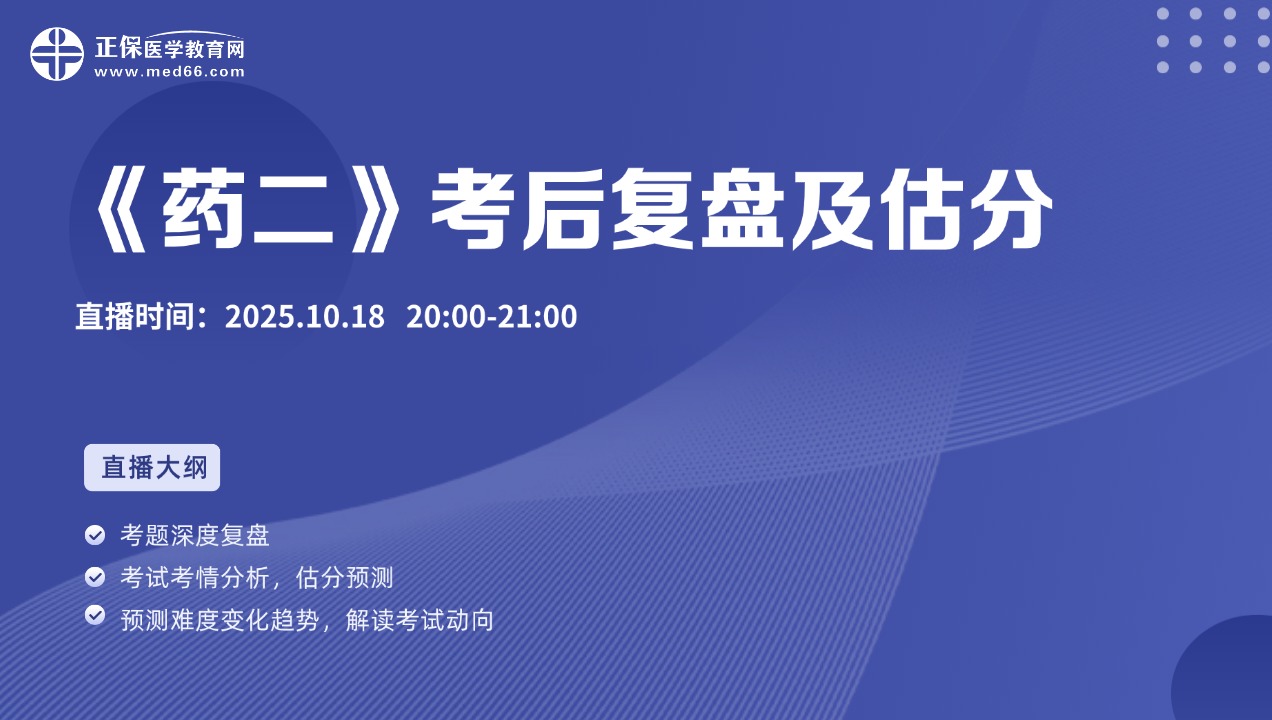 正保医学教育网
www.med66.com

《药二》考后复盘及估分

直播时间：2025.10.18 20:00-21:00

直播大纲

考题深度复盘

考试考情分析，估分预测

预测难度变化趋势，解读考试动向